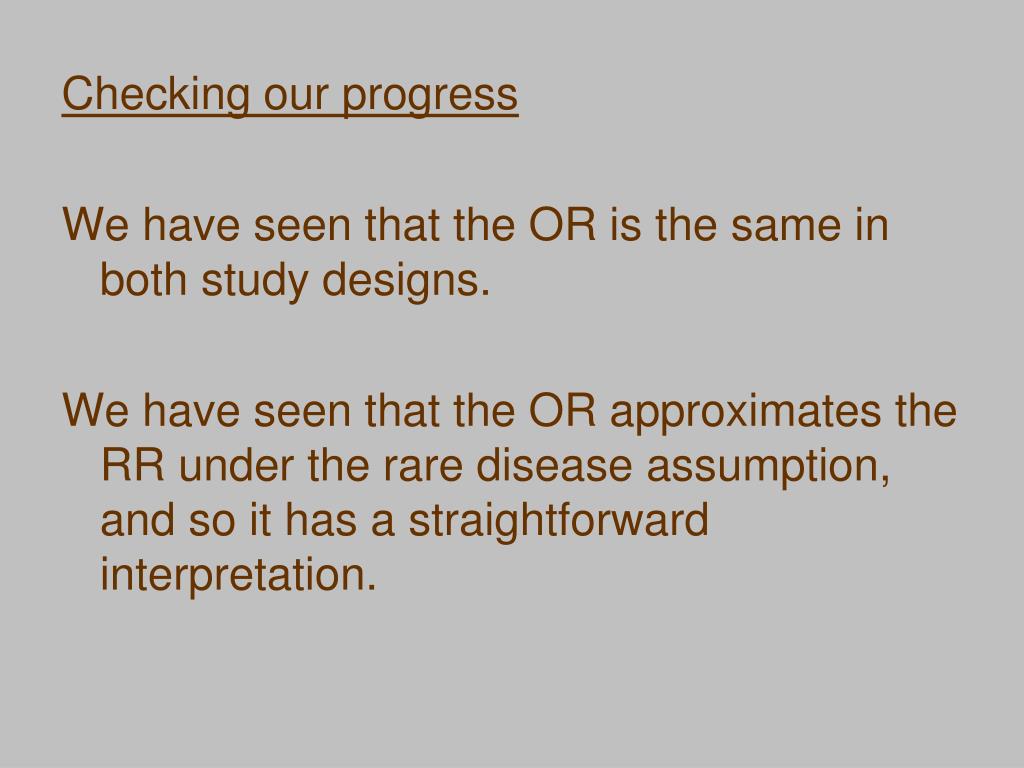 Checking our progress

We have seen that the OR is the same in both study designs.

We have seen that the OR approximates the RR under the rare disease assumption, and so it has a straightforward interpretation.